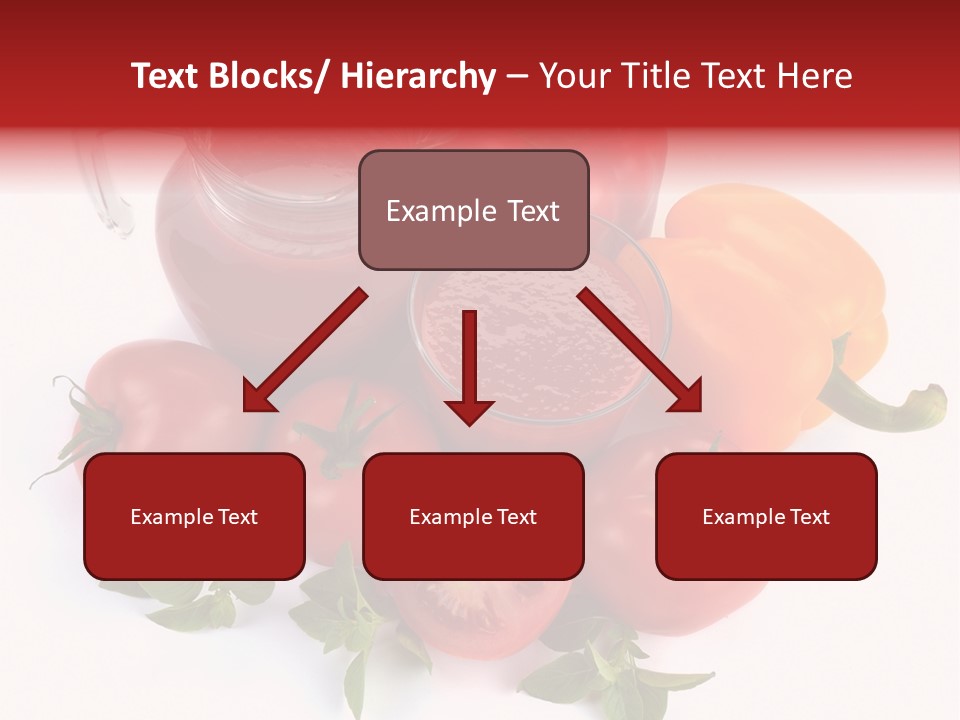 Text Blocks/ Hierarchy – Your Title Text Here

Example Text

Example Text

Example Text

Example Text